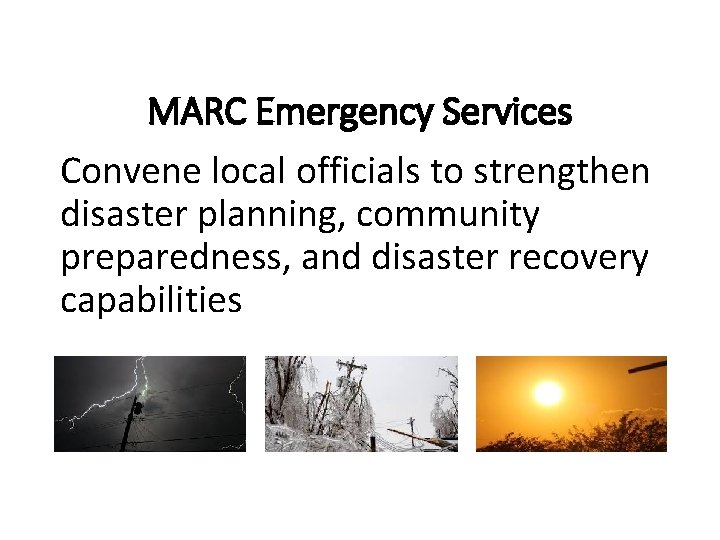 MARC Emergency Services

Convene local officials to strengthen disaster planning, community preparedness, and disaster recovery capabilities